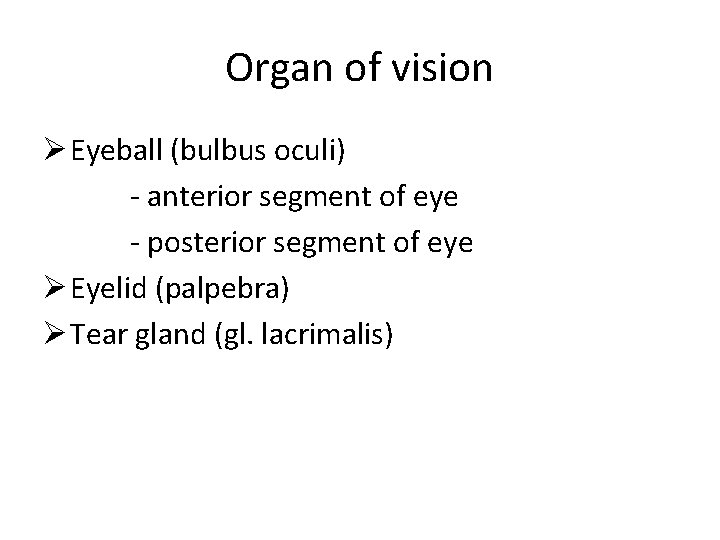 Organ of vision

➢ Eyeball (bulbus oculi)
- anterior segment of eye
- posterior segment of eye
➢ Eyelid (palpebra)
➢ Tear gland (gl. lacrimalis)